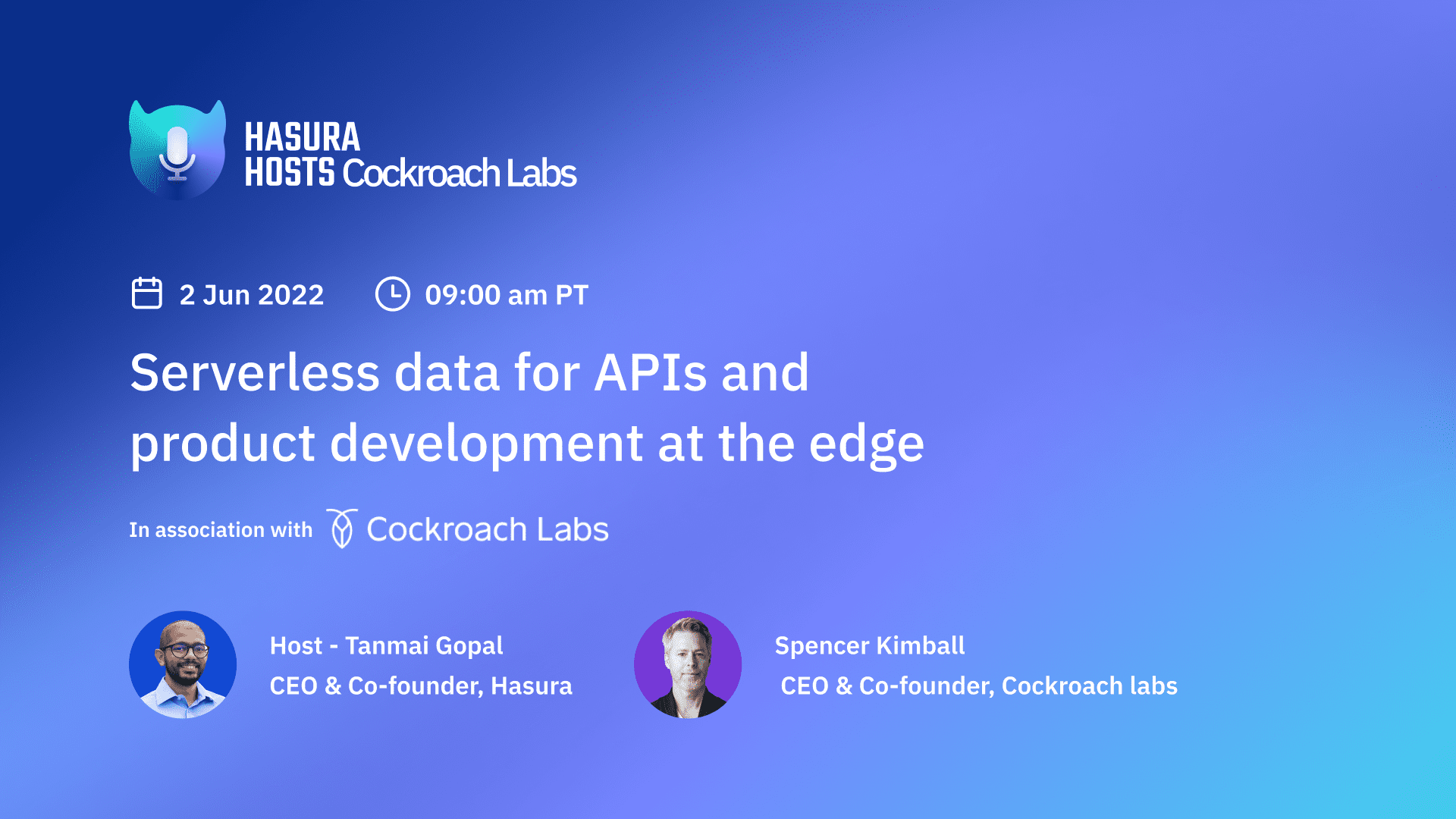 HASURA
HOSTS Cockroach Labs

2 Jun 2022 09:00 am PT

Serverless data for APIs and product development at the edge

In association with Cockroach Labs

Host - Tanmai Gopal
CEO & Co-founder, Hasura

Spencer Kimball
CEO & Co-founder, Cockroach labs